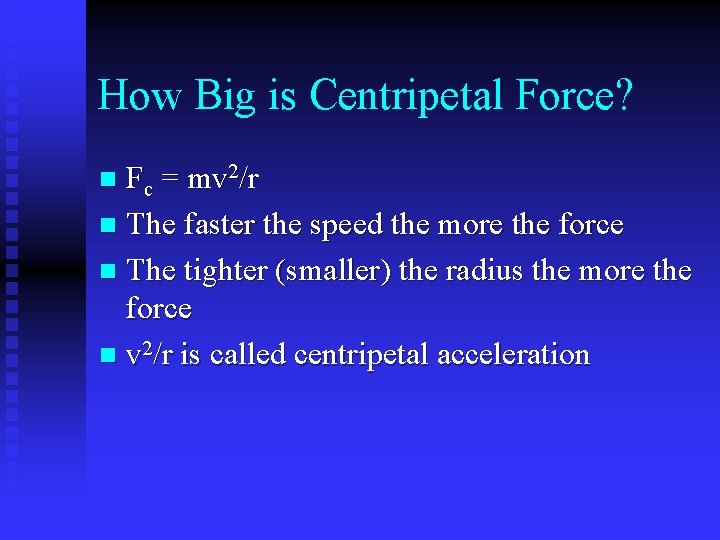 How Big is Centripetal Force?

- $F_c = mv^2/r$
- The faster the speed the more the force
- The tighter (smaller) the radius the more the force
- $v^2/r$ is called centripetal acceleration